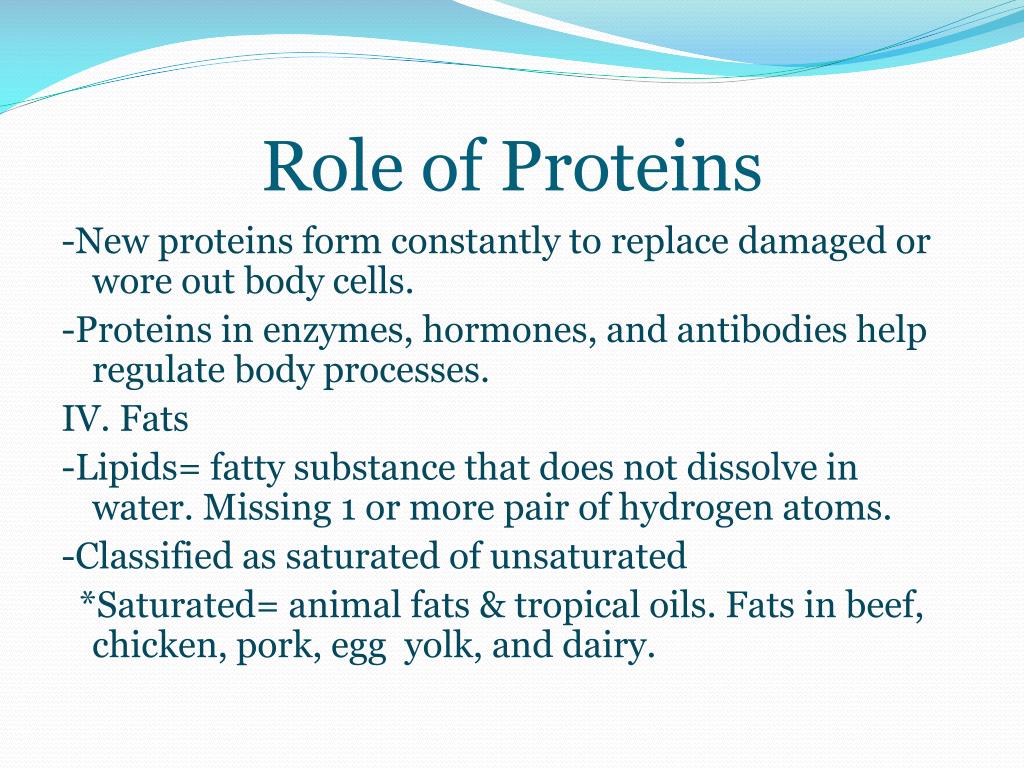 Role of Proteins

-New proteins form constantly to replace damaged or wore out body cells.

-Proteins in enzymes, hormones, and antibodies help regulate body processes.

IV. Fats

-Lipids= fatty substance that does not dissolve in water. Missing 1 or more pair of hydrogen atoms.

-Classified as saturated of unsaturated

*Saturated= animal fats & tropical oils. Fats in beef, chicken, pork, egg yolk, and dairy.